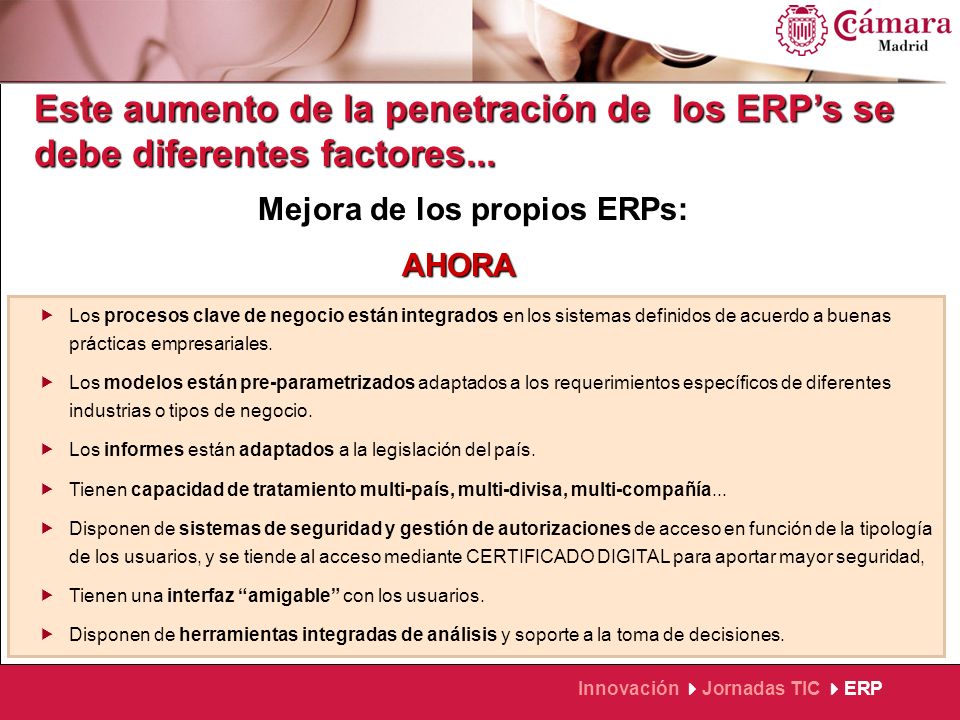 Cámara Madrid

Este aumento de la penetración de los ERP's se debe diferentes factores...

Mejora de los propios ERPs:

AHORA

Los procesos clave de negocio están integrados en los sistemas definidos de acuerdo a buenas prácticas empresariales.

Los modelos están pre-parametrizados adaptados a los requerimientos específicos de diferentes industrias o tipos de negocio.

Los informes están adaptados a la legislación del país.

Tienen capacidad de tratamiento multi-país, multi-divisa, multi-compañía...

Disponen de sistemas de seguridad y gestión de autorizaciones de acceso en función de la tipología de los usuarios, y se tiende al acceso mediante CERTIFICADO DIGITAL para aportar mayor seguridad,

Tienen una interfaz "amigable" con los usuarios.

Disponen de herramientas integradas de análisis y soporte a la toma de decisiones.

Innovación Jornadas TIC ERP